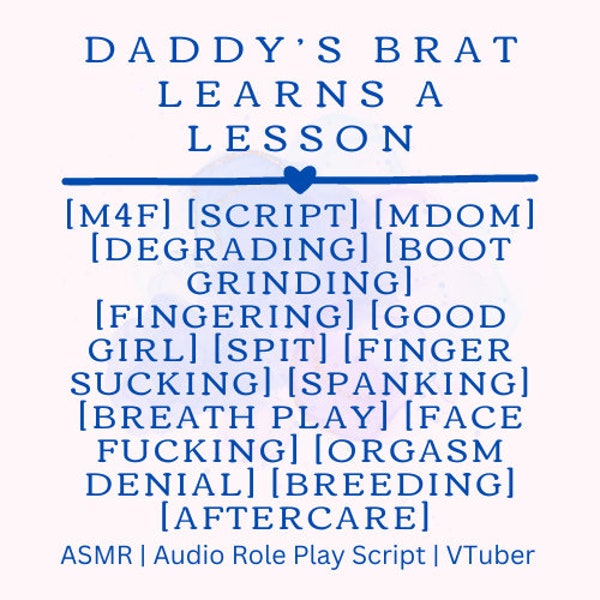 DADDY'S BRAT LEARNS A LESSON

[M4F] [SCRIPT] [MDOM] [DEGRADING] [BOOT GRINDING] [FINGERING] [GOOD GIRL] [SPIT] [FINGER SUCKING] [SPANKING] [BREATH PLAY] [FACE FUCKING] [ORGASM DENIAL] [BREEDING] [AFTERCARE]

ASMR | Audio Role Play Script | VTuber